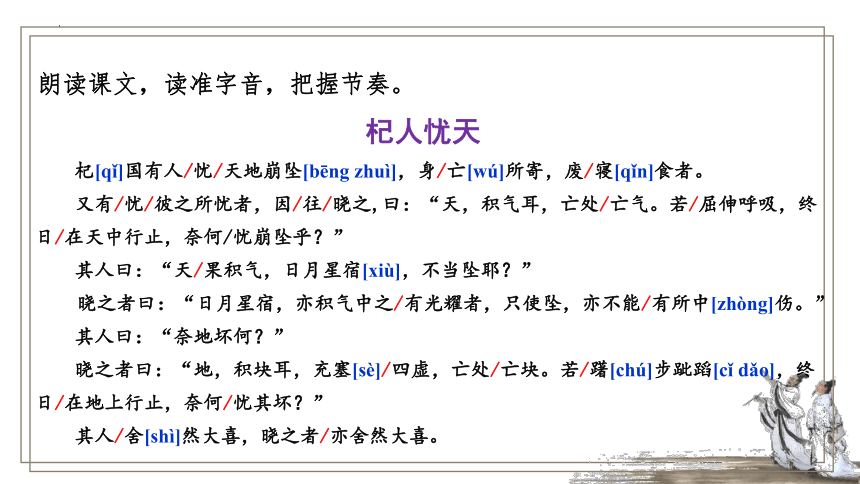 朗读课文，读准字音，把握节奏。

杞人忧天

杞[qǐ]国有人/忧/天地崩坠[bēng zhuì]，身/亡[wú]所寄，废/寝[qǐn]食者。

又有/忧/彼之所忧者，因/往/晓之,曰：“天，积气耳，亡处/亡气。若/屈伸呼吸，终日/在天中行止，奈何/忧崩坠乎？”

其人曰：“天/果积气，日月星宿[xiù]，不当坠耶？”

晓之者曰：“日月星宿，亦积气中之/有光耀者，只使坠，亦不能/有所中[zhòng]伤。”

其人曰：“奈地坏何？”

晓之者曰：“地，积块耳，充塞[sè]/四虚，亡处/亡块。若/躇[chú]步跐蹈[cǐ dǎo]，终日/在地上行止，奈何/忧其坏？”

其人/舍[shì]然大喜，晓之者/亦舍然大喜。